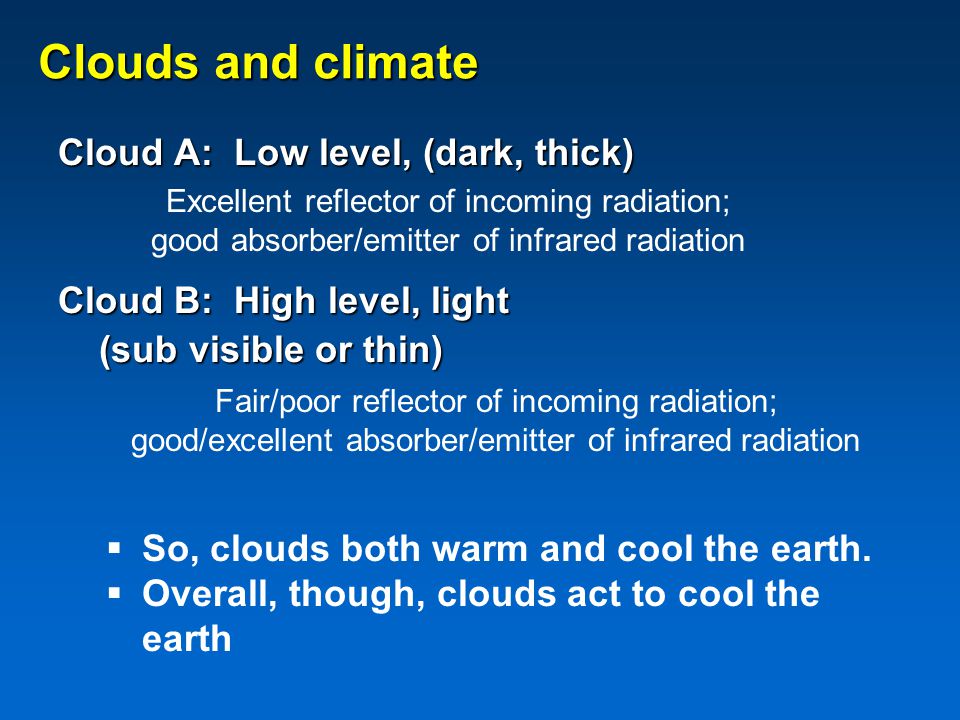 Clouds and climate

Cloud A: Low level, (dark, thick)

Excellent reflector of incoming radiation; good absorber/emitter of infrared radiation

Cloud B: High level, light (sub visible or thin)

Fair/poor reflector of incoming radiation; good/excellent absorber/emitter of infrared radiation

▪ So, clouds both warm and cool the earth.
▪ Overall, though, clouds act to cool the earth